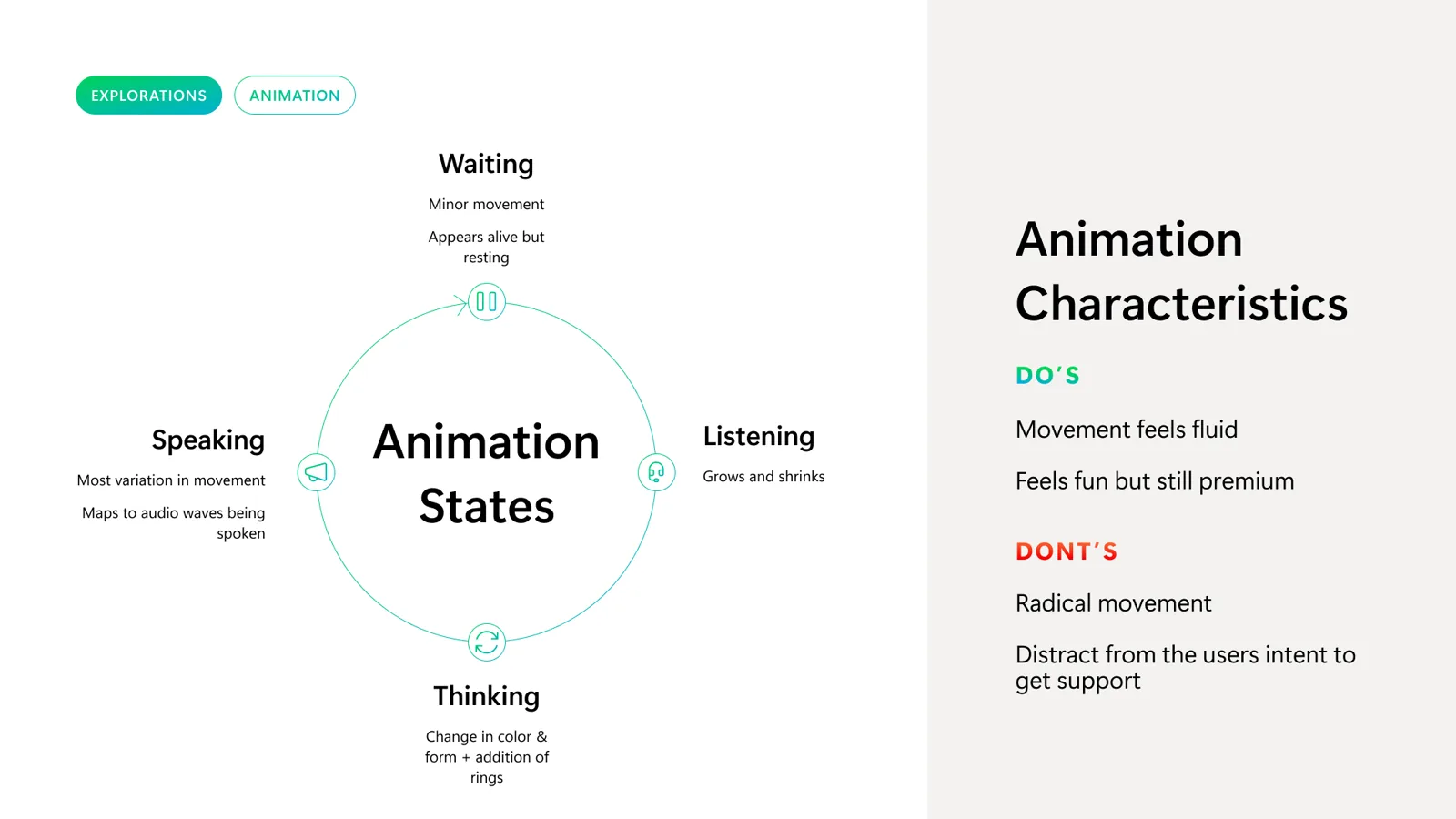 EXPLORATIONS ANIMATION

Waiting

Minor movement

Appears alive but resting

Speaking

Most variation in movement

Maps to audio waves being spoken

Animation States

Listening

Grows and shrinks

Thinking

Change in color & form + addition of rings

Animation Characteristics

DO'S

Movement feels fluid

Feels fun but still premium

DONT'S

Radical movement

Distract from the users intent to get support